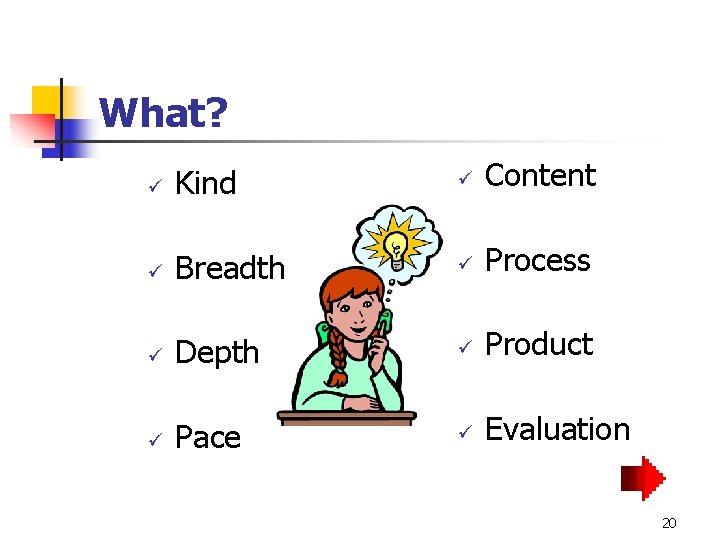 What?

✓ Kind

✓ Breadth

✓ Depth

✓ Pace

✓ Content

✓ Process

✓ Product

✓ Evaluation

20